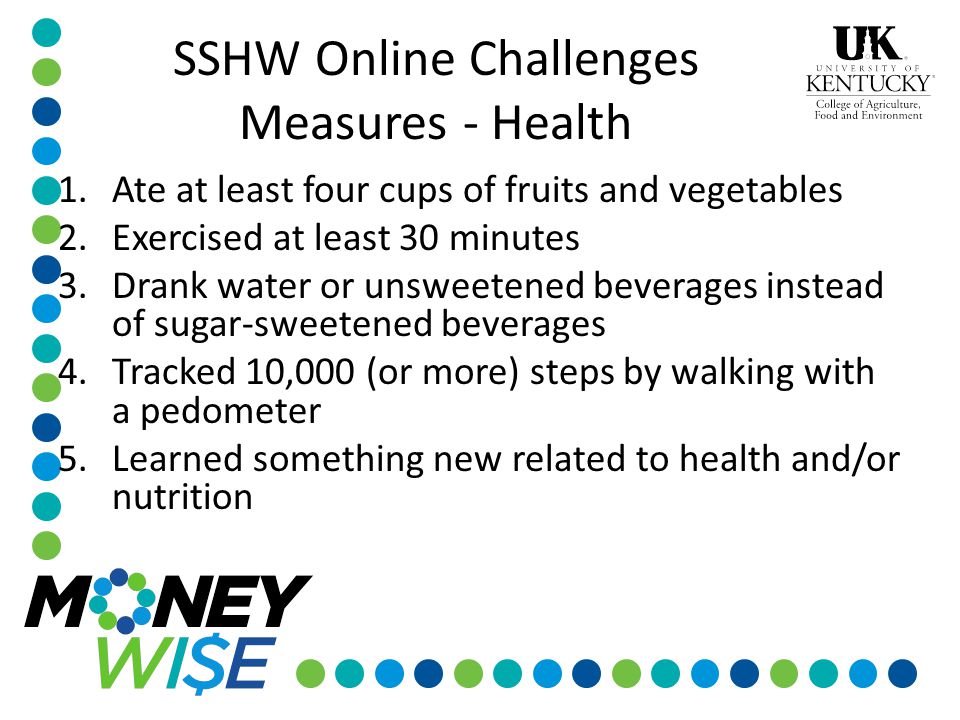 SSHW Online Challenges
Measures - Health

UK
UNIVERSITY OF KENTUCKY
College of Agriculture, Food and Environment

1. Ate at least four cups of fruits and vegetables
2. Exercised at least 30 minutes
3. Drank water or unsweetened beverages instead of sugar-sweetened beverages
4. Tracked 10,000 (or more) steps by walking with a pedometer
5. Learned something new related to health and/or nutrition

MONEY
WI$E